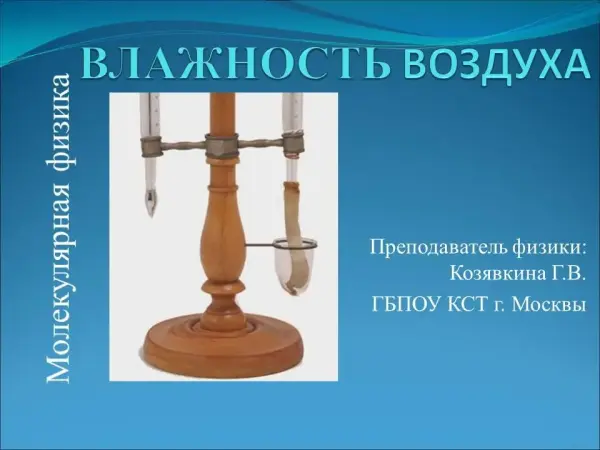 ВЛАЖНОСТЬ ВОЗДУХА

Молекулярная физика

Преподаватель физики: Козявкина Г.В.

ГБПОУ КСТ г. Москвы